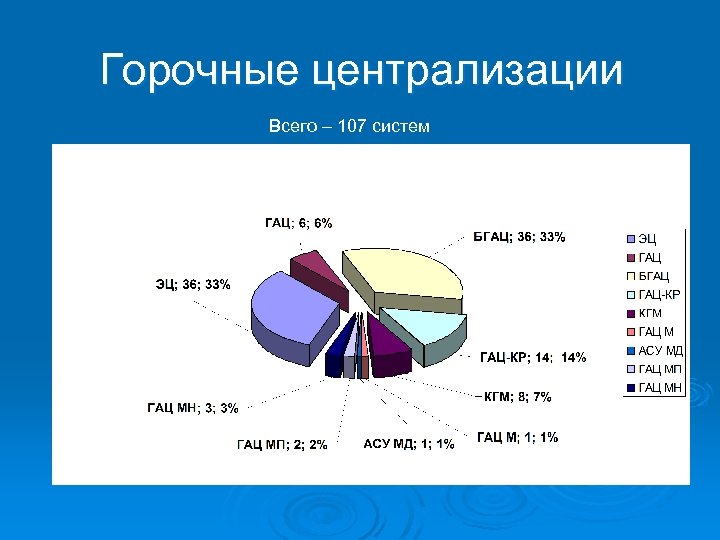 Горочные централизации

Всего – 107 систем

ГАЦ; 6; 6%

БГАЦ; 36; 33%

ЭЦ; 36; 33%

ГАЦ-КР; 14; 14%

КГМ; 8; 7%

ГАЦ МН; 3; 3%

ГАЦ МП; 2; 2%

АСУ МД; 1; 1%

ГАЦ М; 1; 1%

ЭЦ
ГАЦ
БГАЦ
ГАЦ-КР
КГМ
ГАЦ М
АСУ МД
ГАЦ МП
ГАЦ МН